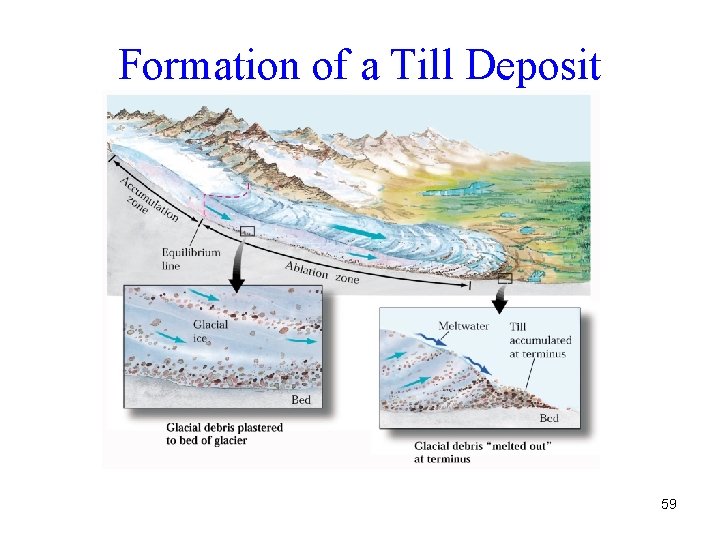 Formation of a Till Deposit

Accumulation zone

Equilibrium line

Ablation zone

Glacial ice

Bed

Glacial debris plastered to bed of glacier

Meltwater

Till accumulated at terminus

Bed

Glacial debris "melted out" at terminus

59